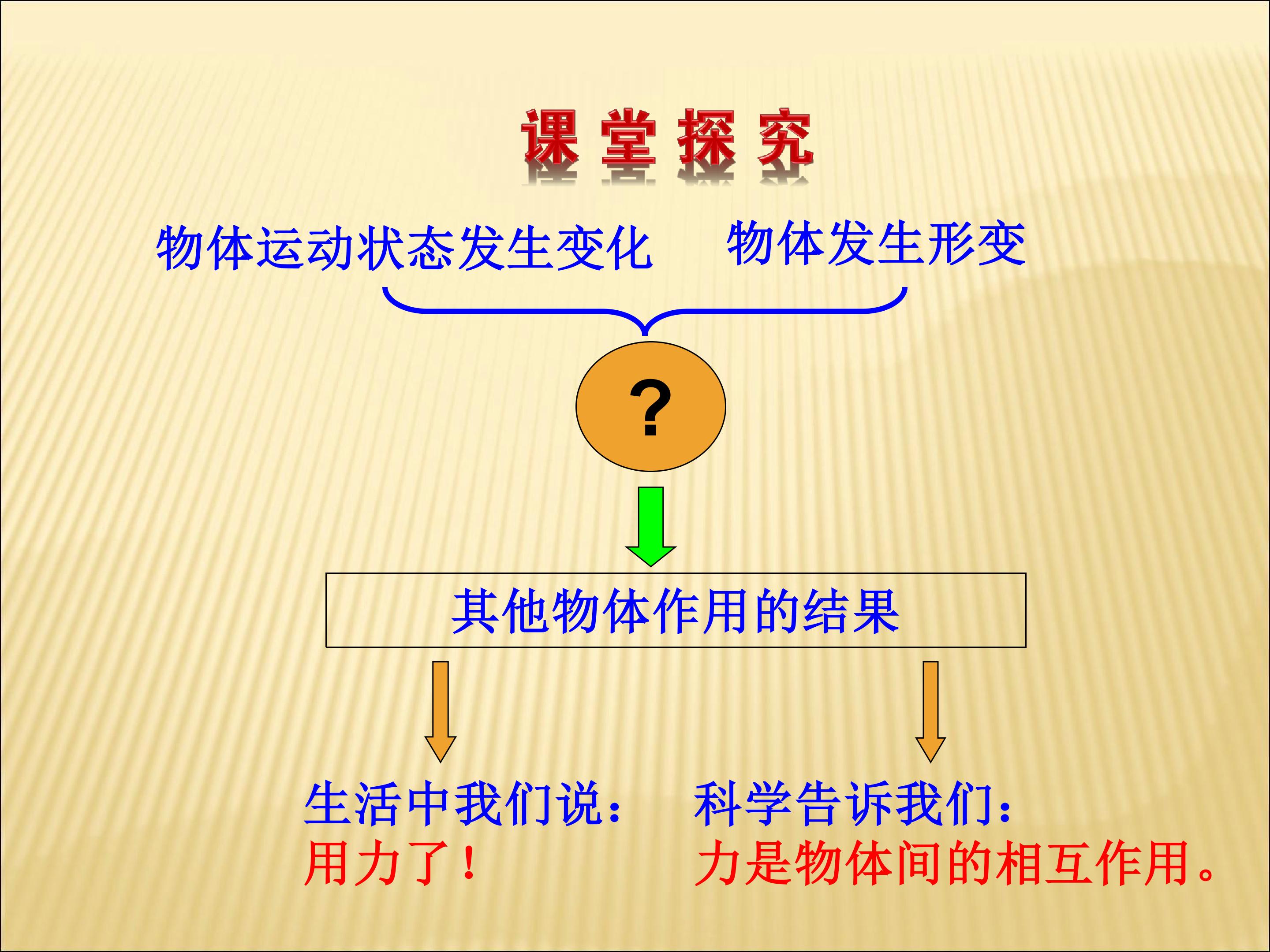 课堂探究

物体运动状态发生变化

物体发生形变

?

其他物体作用的结果

生活中我们说：
用力了！

科学告诉我们：
力是物体间的相互作用。